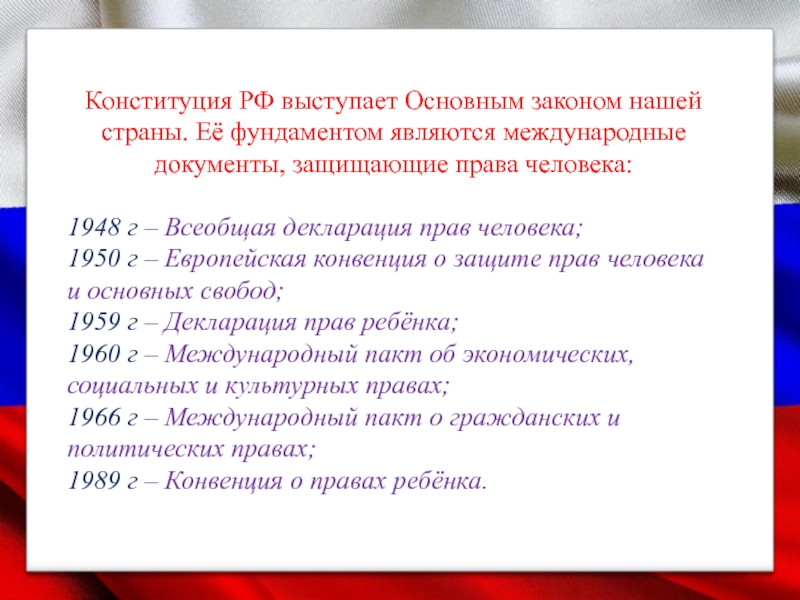 Конституция РФ выступает Основным законом нашей страны. Её фундаментом являются международные документы, защищающие права человека:

1948 г – Всеобщая декларация прав человека;
1950 г – Европейская конвенция о защите прав человека и основных свобод;
1959 г – Декларация прав ребёнка;
1960 г – Международный пакт об экономических, социальных и культурных правах;
1966 г – Международный пакт о гражданских и политических правах;
1989 г – Конвенция о правах ребёнка.